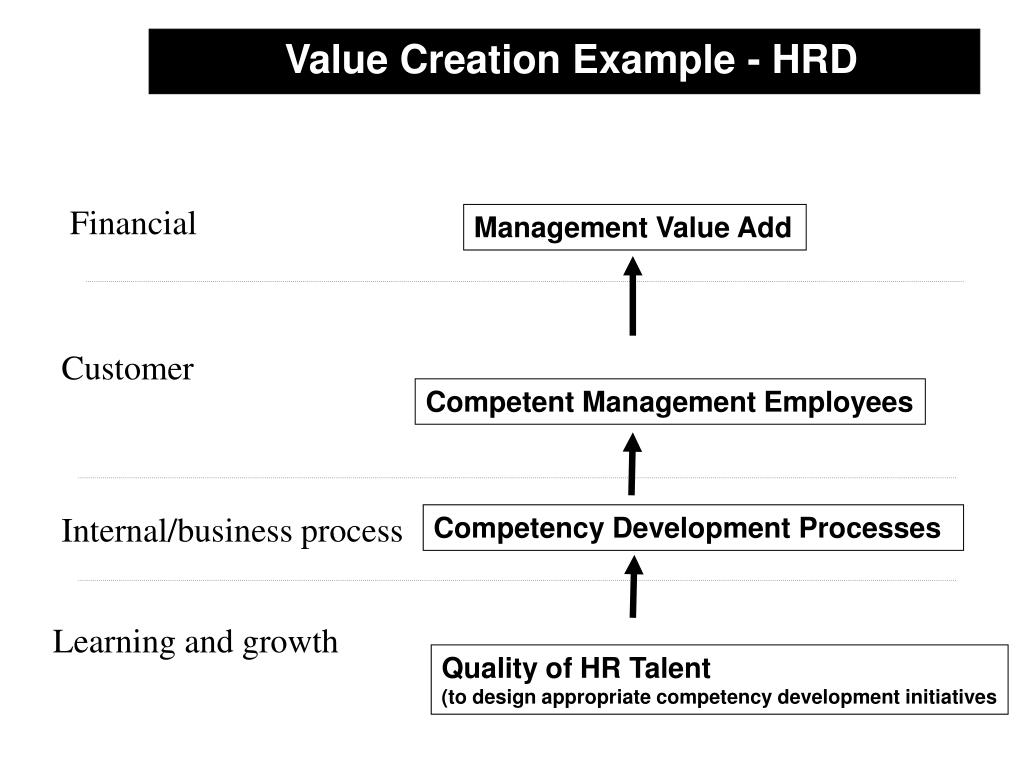 Value Creation Example - HRD

Financial

Management Value Add

Customer

Competent Management Employees

Internal/business process

Competency Development Processes

Learning and growth

Quality of HR Talent
(to design appropriate competency development initiatives